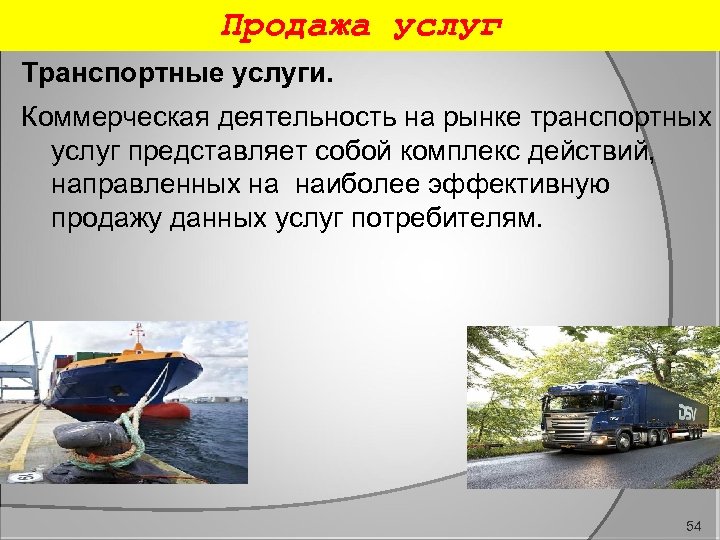 Продажа услуг

Транспортные услуги.

Коммерческая деятельность на рынке транспортных услуг представляет собой комплекс действий, направленных на наиболее эффективную продажу данных услуг потребителям.

DSV

DSV

54